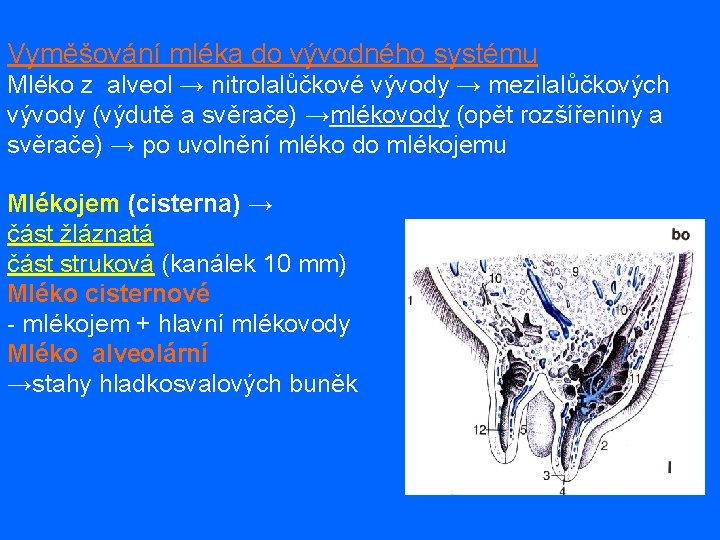 Vyměšování mléka do vývodného systému
Mléko z alveol → nitrolalůčkové vývody → mezilalůčkových vývody (výdutě a svěrače) →mlékovody (opět rozšířeniny a svěrače) → po uvolnění mléko do mlékojemu

Mlékojem (cisterna) →
část žláznatá
část struková (kanálek 10 mm)
Mléko cisternové
- mlékojem + hlavní mlékovody
Mléko alveolární
→stahy hladkosvalových buněk

bo
1
10
9
10
11
12
5
2
3
4
I